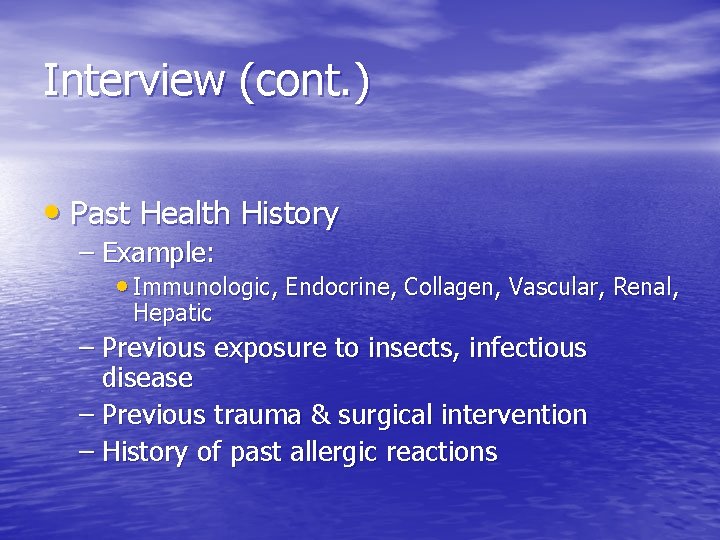 Interview (cont.)

• Past Health History
– Example:
• Immunologic, Endocrine, Collagen, Vascular, Renal, Hepatic
– Previous exposure to insects, infectious disease
– Previous trauma & surgical intervention
– History of past allergic reactions